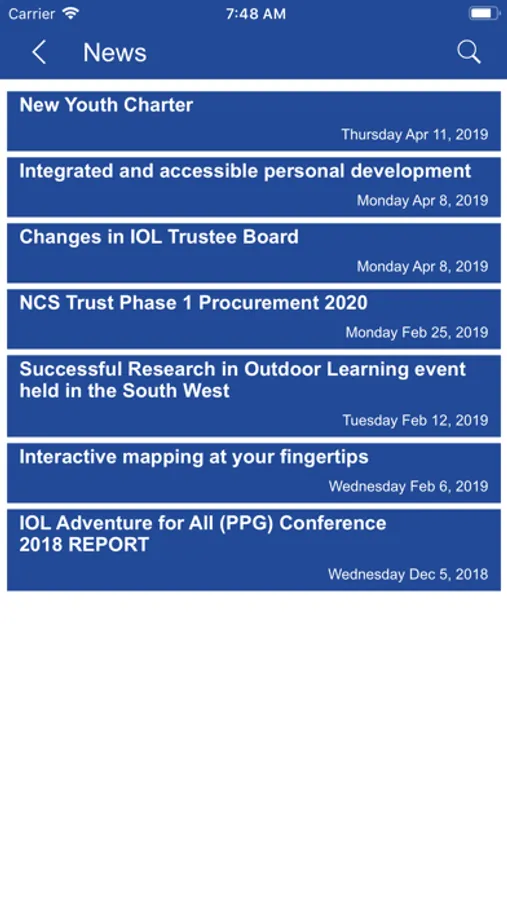 Carrier 7:48 AM

News

New Youth Charter
Thursday Apr 11, 2019

Integrated and accessible personal development
Monday Apr 8, 2019

Changes in IOL Trustee Board
Monday Apr 8, 2019

NCS Trust Phase 1 Procurement 2020
Monday Feb 25, 2019

Successful Research in Outdoor Learning event held in the South West
Tuesday Feb 12, 2019

Interactive mapping at your fingertips
Wednesday Feb 6, 2019

IOL Adventure for All (PPG) Conference 2018 REPORT
Wednesday Dec 5, 2018